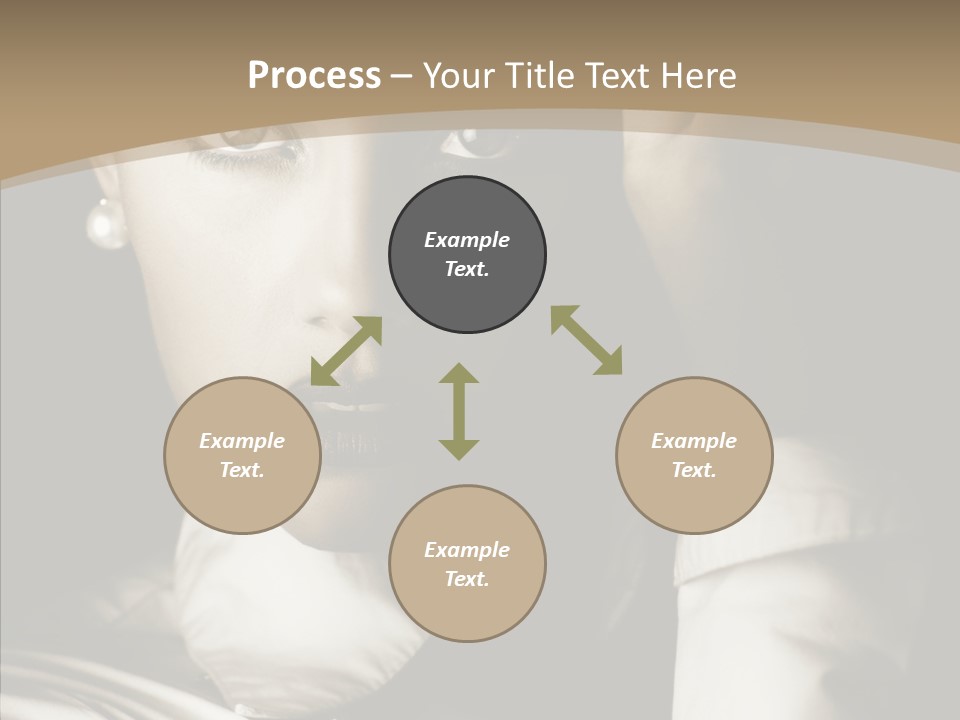 Process – Your Title Text Here

Example Text.

Example Text.

Example Text.

Example Text.